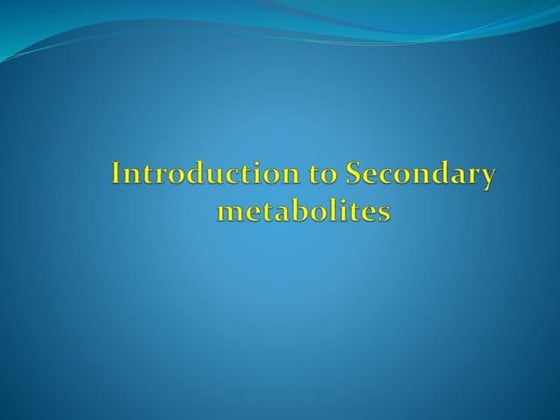 Introduction to Secondary metabolites